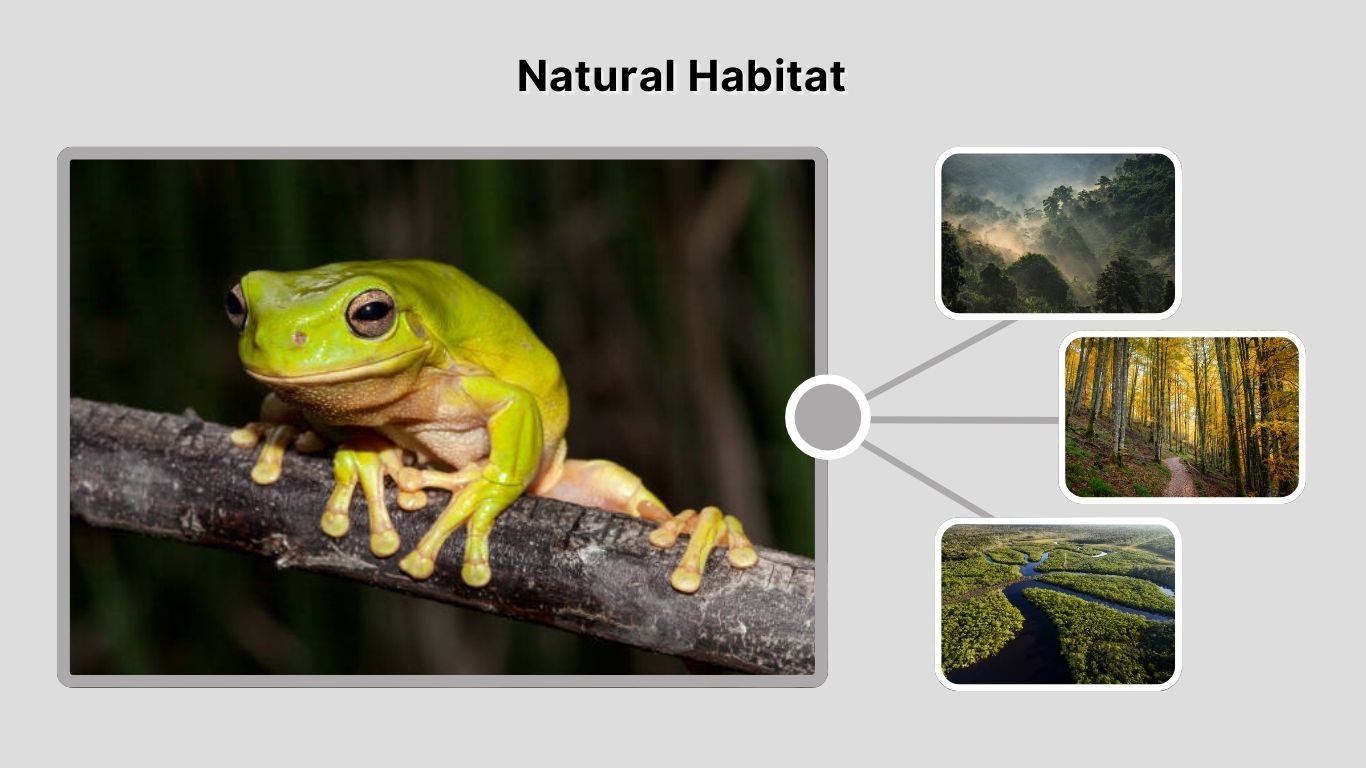 Natural Habitat